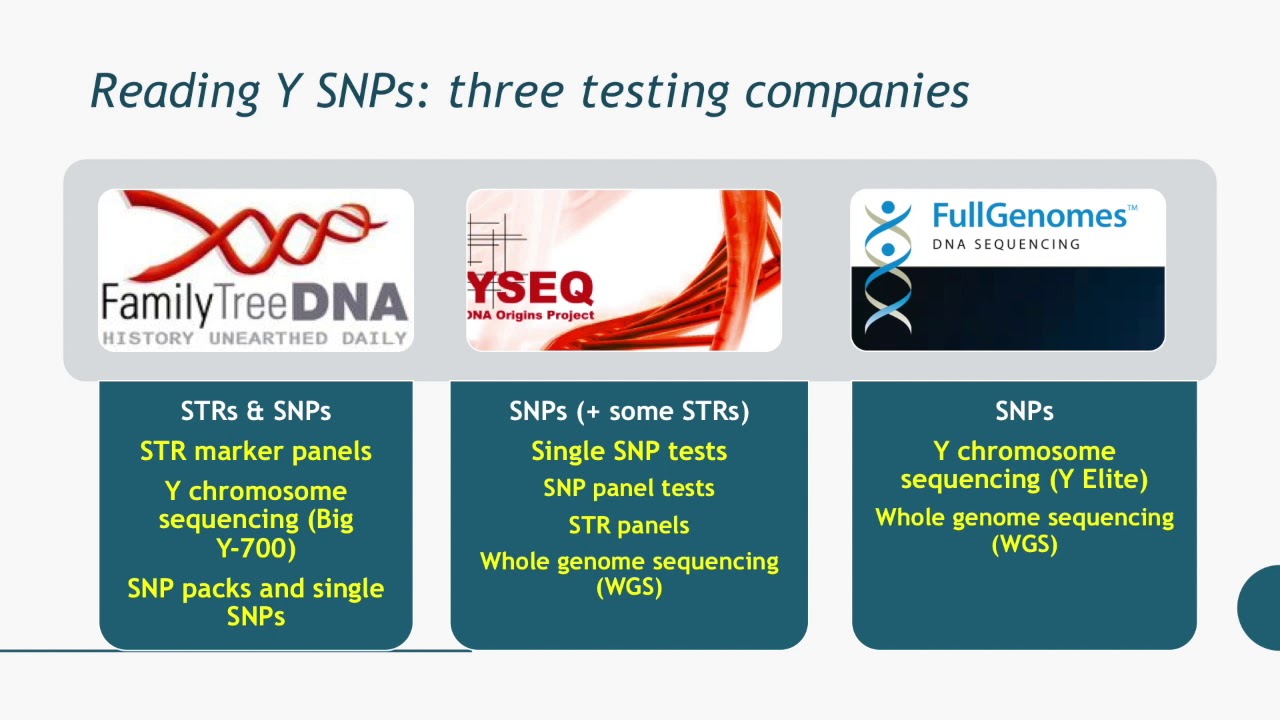 Reading Y SNPs: three testing companies

FamilyTreeDNA
HISTORY UNEARTHED DAILY

YSEQ
DNA Origins Project

FullGenomes™
DNA SEQUENCING

STRs & SNPs
STR marker panels
Y chromosome sequencing (Big Y-700)
SNP packs and single SNPs

SNPs (+ some STRs)
Single SNP tests
SNP panel tests
STR panels
Whole genome sequencing (WGS)

SNPs
Y chromosome sequencing (Y Elite)
Whole genome sequencing (WGS)